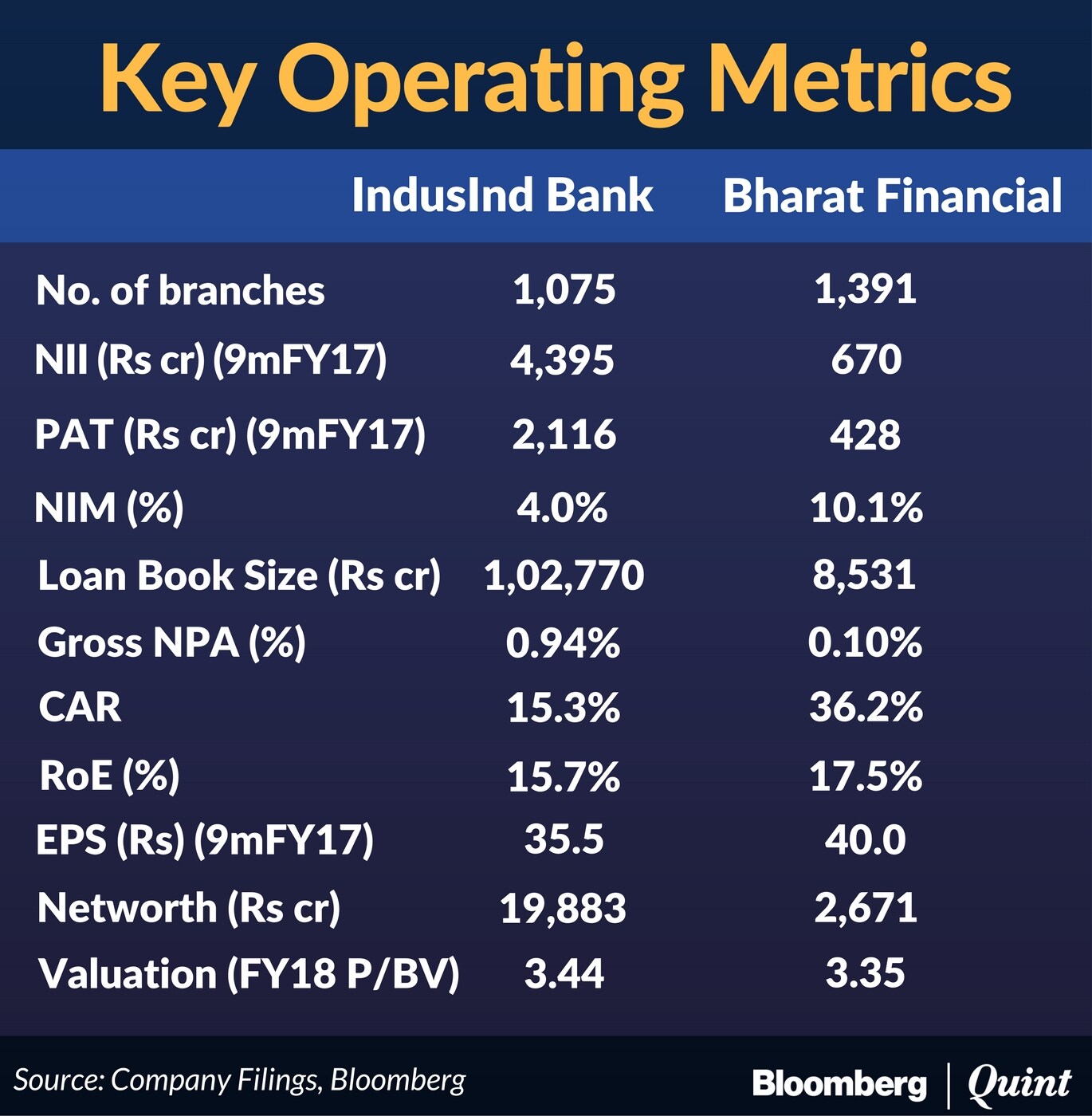 Key Operating Metrics

| | IndusInd Bank | Bharat Financial |
|---|---|---|
| No. of branches | 1,075 | 1,391 |
| NII (Rs cr) (9mFY17) | 4,395 | 670 |
| PAT (Rs cr) (9mFY17) | 2,116 | 428 |
| NIM (%) | 4.0% | 10.1% |
| Loan Book Size (Rs cr) | 1,02,770 | 8,531 |
| Gross NPA (%) | 0.94% | 0.10% |
| CAR | 15.3% | 36.2% |
| RoE (%) | 15.7% | 17.5% |
| EPS (Rs) (9mFY17) | 35.5 | 40.0 |
| Networth (Rs cr) | 19,883 | 2,671 |
| Valuation (FY18 P/BV) | 3.44 | 3.35 |

Source: Company Filings, Bloomberg

Bloomberg | Quint